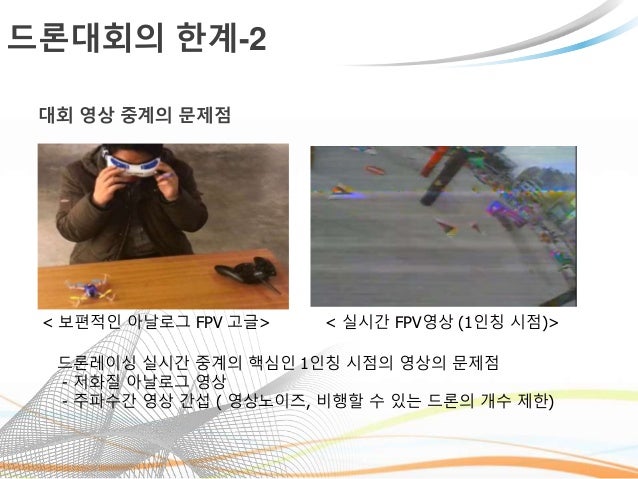 드론대회의 한계-2

대회 영상 중계의 문제점

< 보편적인 아날로그 FPV 고글>

< 실시간 FPV영상 (1인칭 시점)>

드론레이싱 실시간 중계의 핵심인 1인칭 시점의 영상의 문제점
- 저화질 아날로그 영상
- 주파수간 영상 간섭 ( 영상노이즈, 비행할 수 있는 드론의 개수 제한)